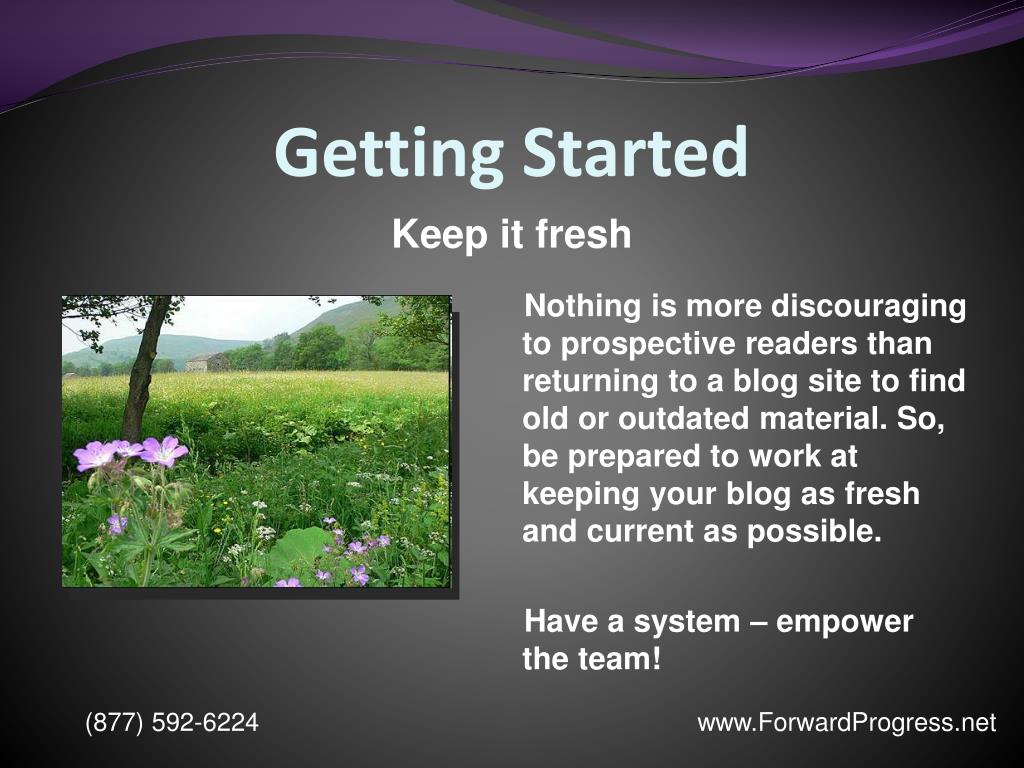 Getting Started

Keep it fresh

Nothing is more discouraging to prospective readers than returning to a blog site to find old or outdated material. So, be prepared to work at keeping your blog as fresh and current as possible.

Have a system – empower the team!

(877) 592-6224

www.ForwardProgress.net